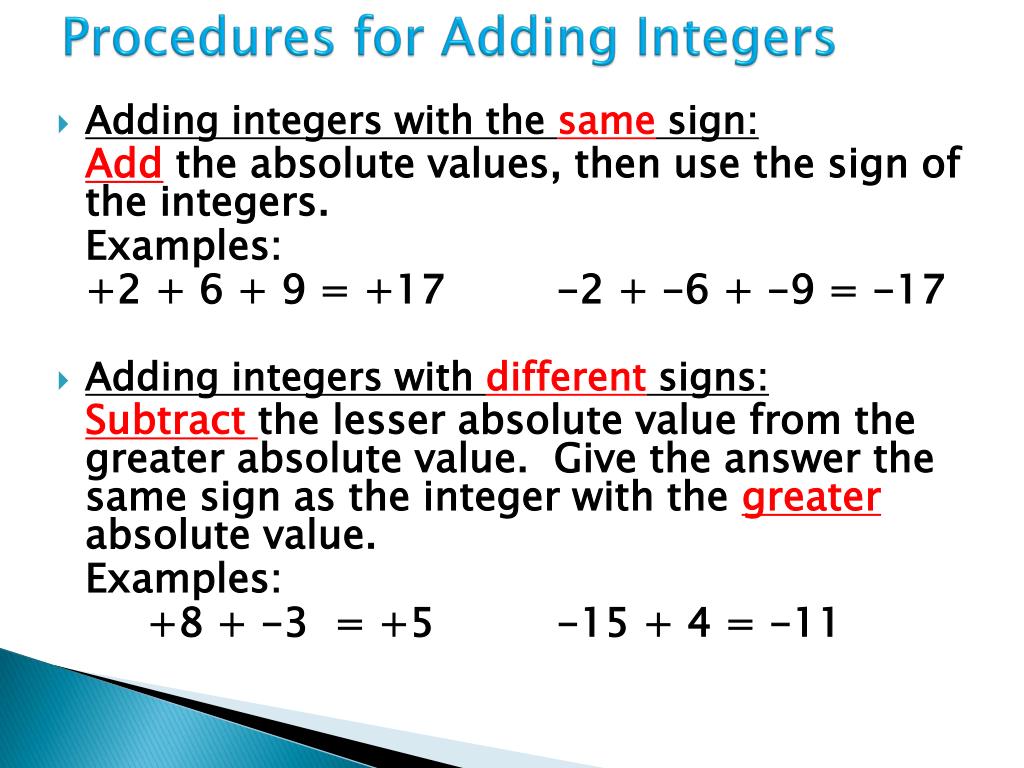 Procedures for Adding Integers

Adding integers with the same sign:
Add the absolute values, then use the sign of the integers.
Examples:
$+2 + 6 + 9 = +17$ $-2 + -6 + -9 = -17$

Adding integers with different signs:
Subtract the lesser absolute value from the greater absolute value. Give the answer the same sign as the integer with the greater absolute value.
Examples:
$+8 + -3 = +5$ $-15 + 4 = -11$